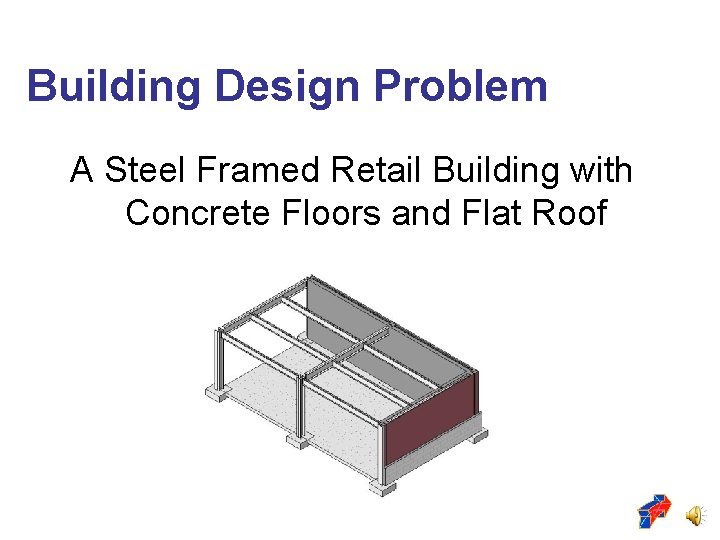 Building Design Problem

A Steel Framed Retail Building with Concrete Floors and Flat Roof